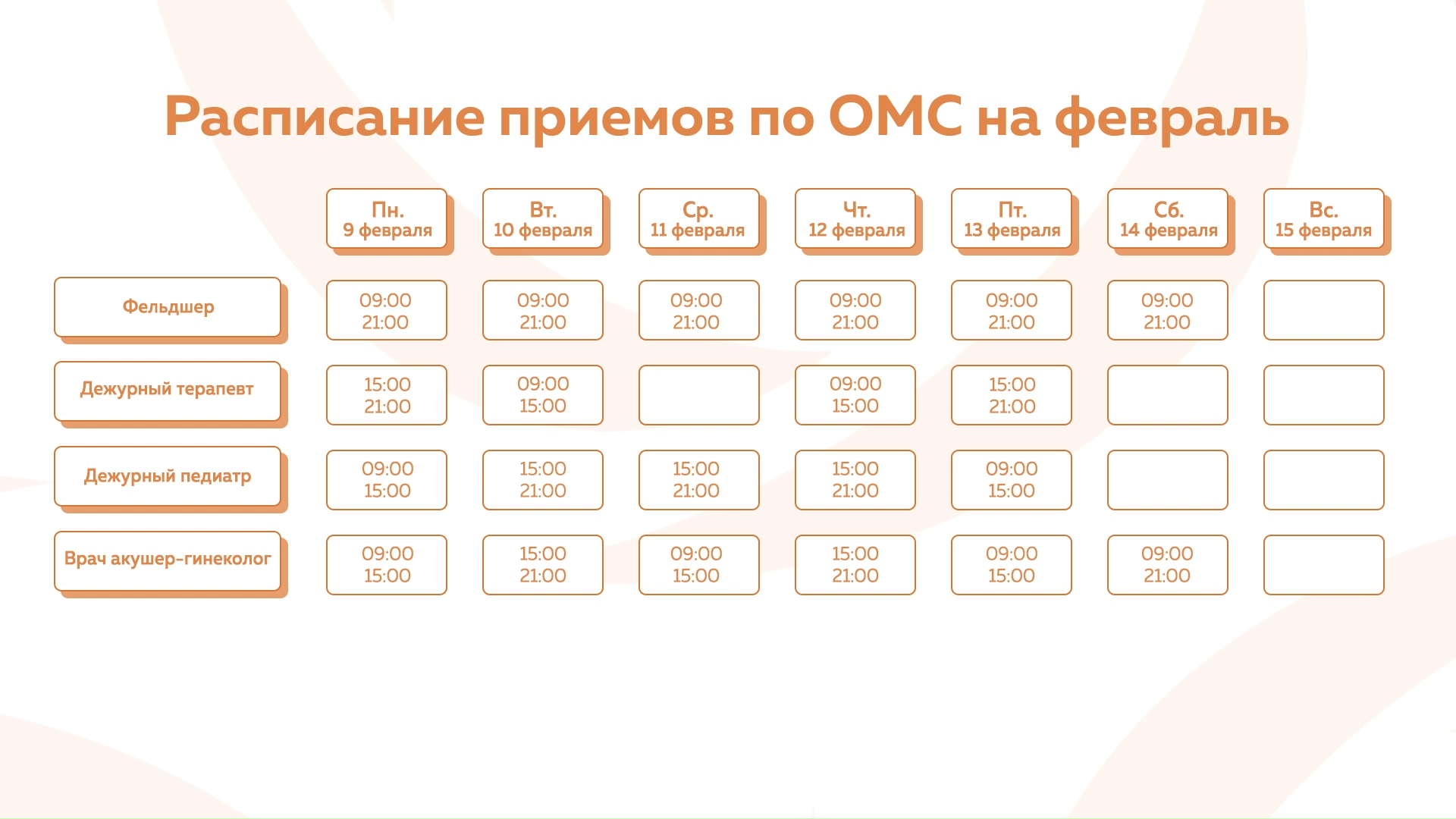 Расписание приемов по ОМС на февраль

| | Пн. 9 февраля | Вт. 10 февраля | Ср. 11 февраля | Чт. 12 февраля | Пт. 13 февраля | Сб. 14 февраля | Вс. 15 февраля |
|---|---|---|---|---|---|---|---|
| Фельдшер | 09:00 21:00 | 09:00 21:00 | 09:00 21:00 | 09:00 21:00 | 09:00 21:00 | 09:00 21:00 | |
| Дежурный терапевт | 15:00 21:00 | 09:00 15:00 | | 09:00 15:00 | 15:00 21:00 | | |
| Дежурный педиатр | 09:00 15:00 | 15:00 21:00 | 15:00 21:00 | 15:00 21:00 | 09:00 15:00 | | |
| Врач акушер-гинеколог | 09:00 15:00 | 15:00 21:00 | 09:00 15:00 | 15:00 21:00 | 09:00 15:00 | 09:00 21:00 | |